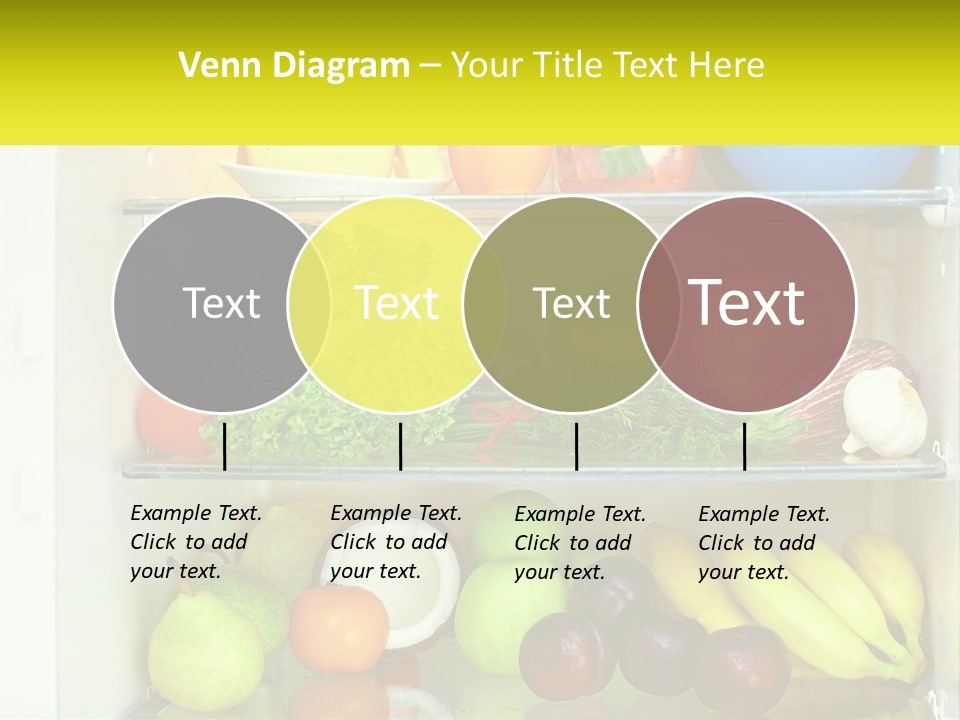 Venn Diagram – Your Title Text Here

Text

Text

Text

Text

Example Text. Click to add your text.

Example Text. Click to add your text.

Example Text. Click to add your text.

Example Text. Click to add your text.